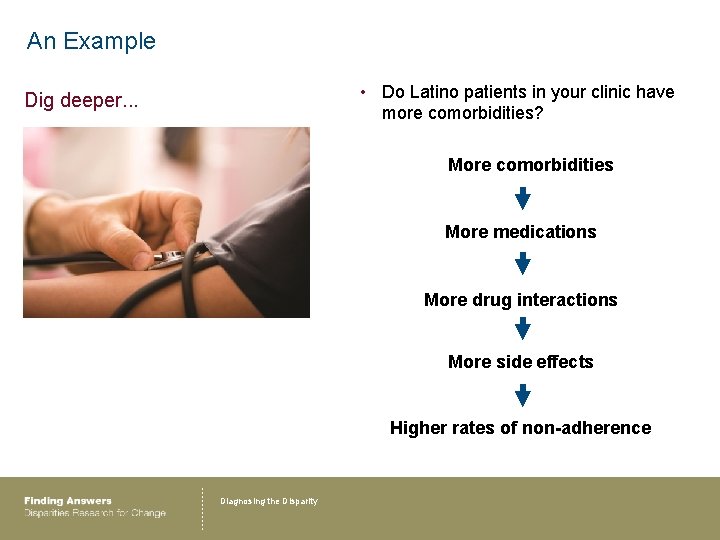 An Example

Dig deeper...

• Do Latino patients in your clinic have more comorbidities?

More comorbidities

More medications

More drug interactions

More side effects

Higher rates of non-adherence

Finding Answers
Disparities Research for Change

Diagnosing the Disparity